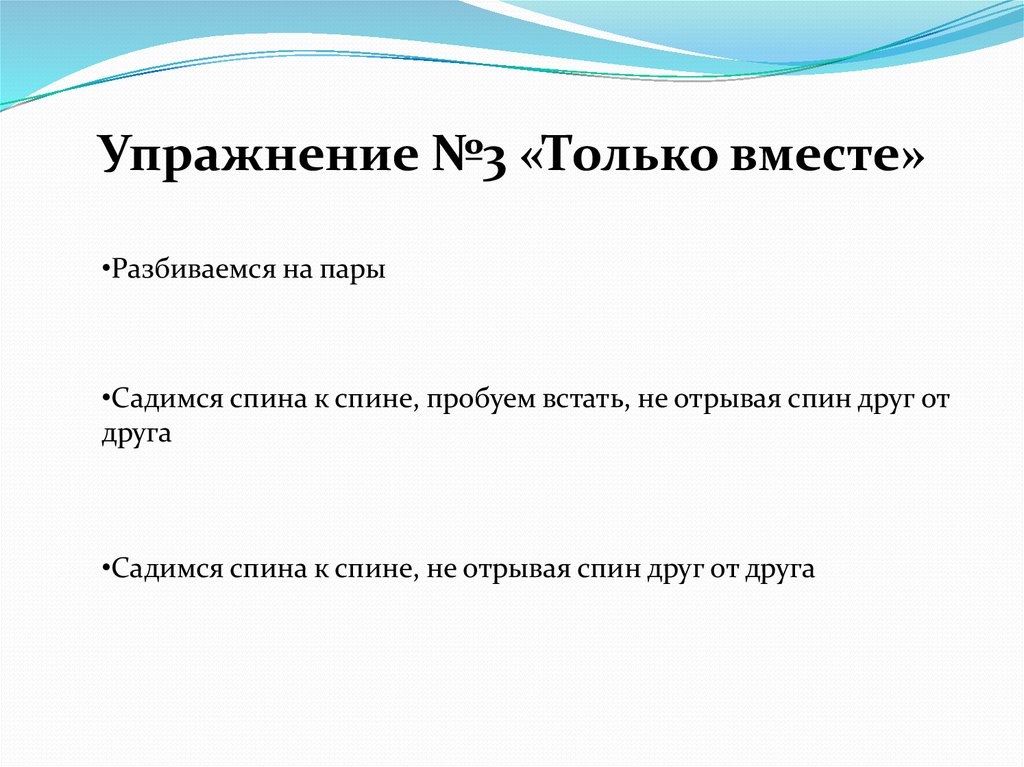 Упражнение №3 «Только вместе»

•Разбиваемся на пары

•Садимся спина к спине, пробуем встать, не отрывая спин друг от друга

•Садимся спина к спине, не отрывая спин друг от друга